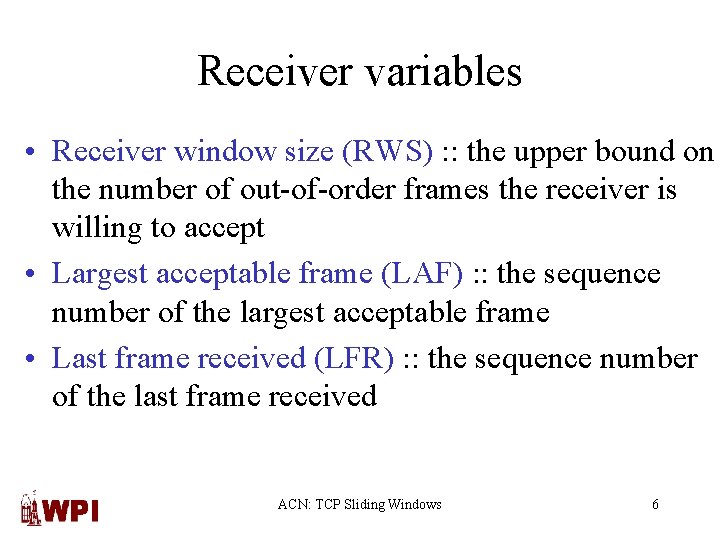 Receiver variables

• Receiver window size (RWS) :: the upper bound on the number of out-of-order frames the receiver is willing to accept

• Largest acceptable frame (LAF) :: the sequence number of the largest acceptable frame

• Last frame received (LFR) :: the sequence number of the last frame received

WPI

ACN: TCP Sliding Windows

6